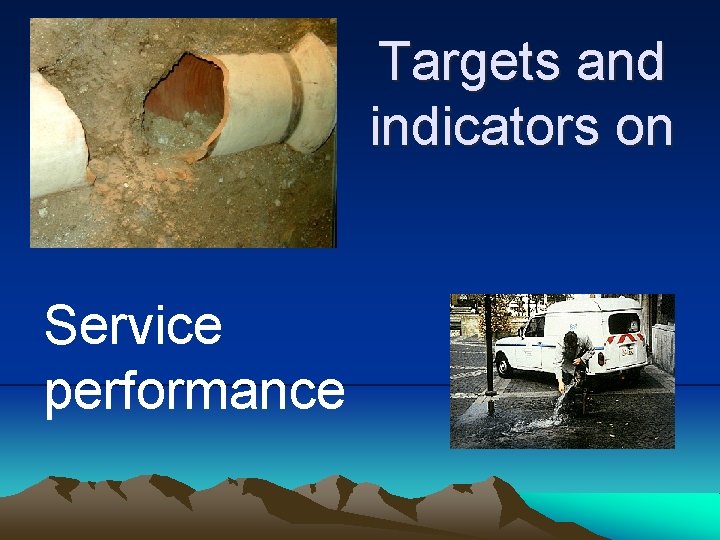 Targets and indicators on

Service performance